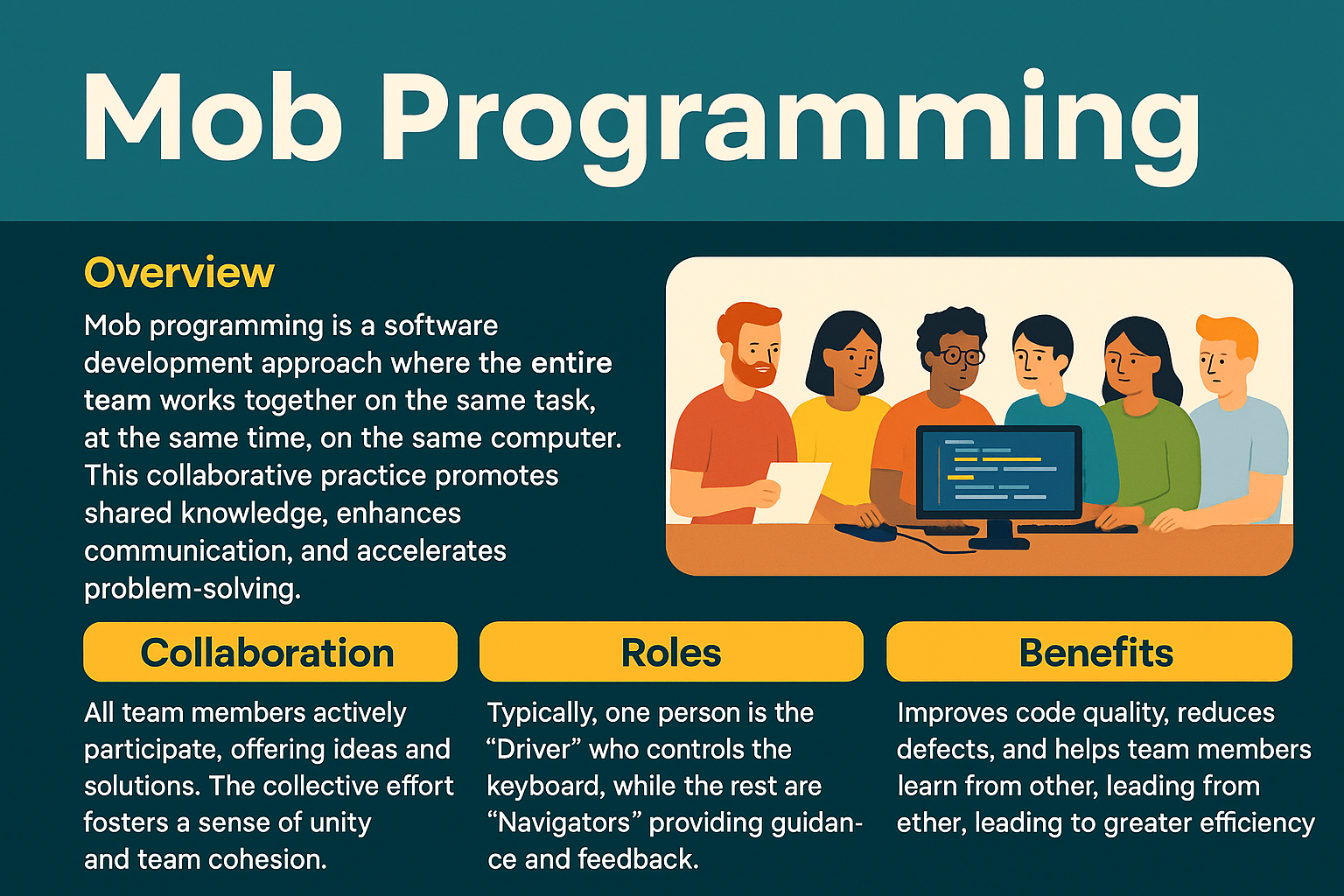 Mob Programming

Overview

Mob programming is a software development approach where the entire team works together on the same task, at the same time, on the same computer. This collaborative practice promotes shared knowledge, enhances communication, and accelerates problem-solving.

Collaboration

All team members actively participate, offering ideas and solutions. The collective effort fosters a sense of unity and team cohesion.

Roles

Typically, one person is the “Driver” who controls the keyboard, while the rest are “Navigators” providing guidance and feedback.

Benefits

Improves code quality, reduces defects, and helps team members learn from other, leading from ether, leading to greater efficiency